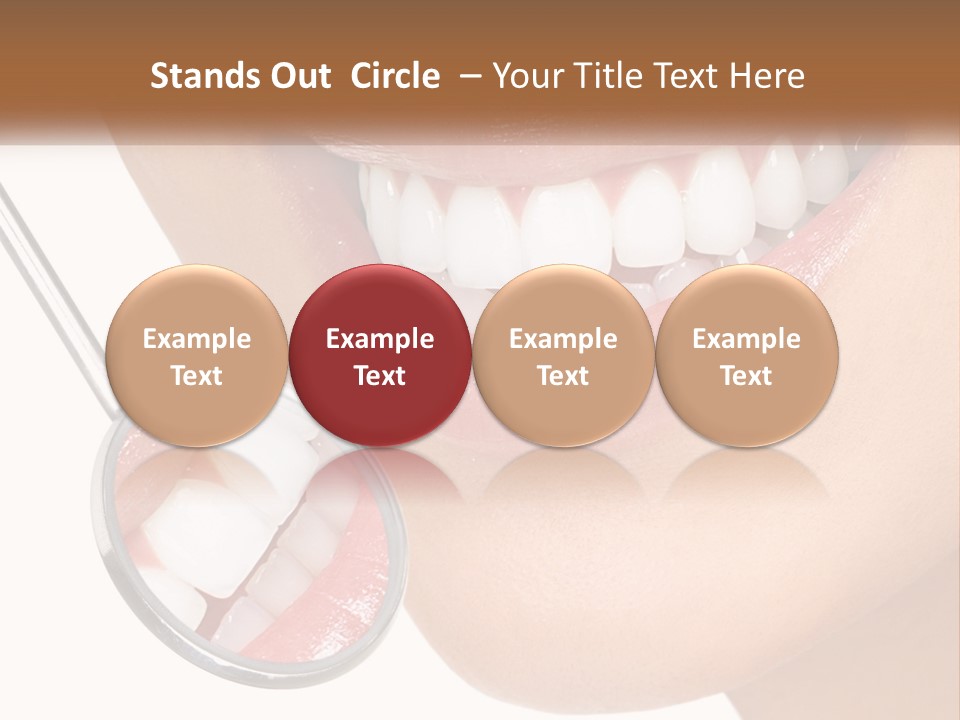 Stands Out Circle – Your Title Text Here

Example Text

Example Text

Example Text

Example Text